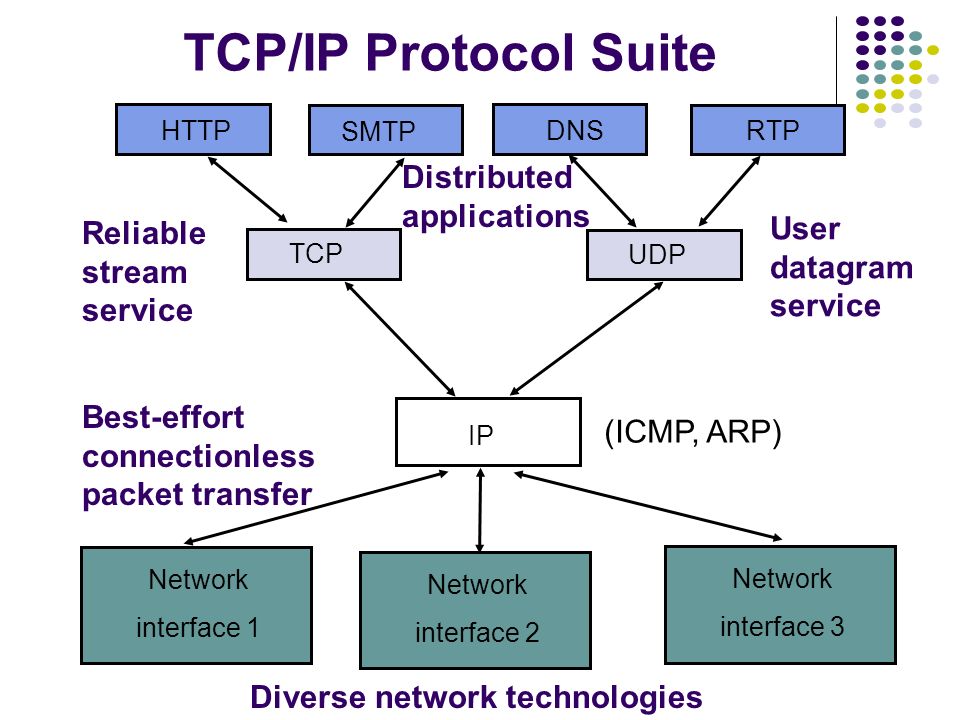 TCP/IP Protocol Suite

HTTP

SMTP

DNS

RTP

Distributed applications

Reliable stream service

TCP

UDP

User datagram service

Best-effort connectionless packet transfer

IP

(ICMP, ARP)

Network interface 1

Network interface 2

Network interface 3

Diverse network technologies